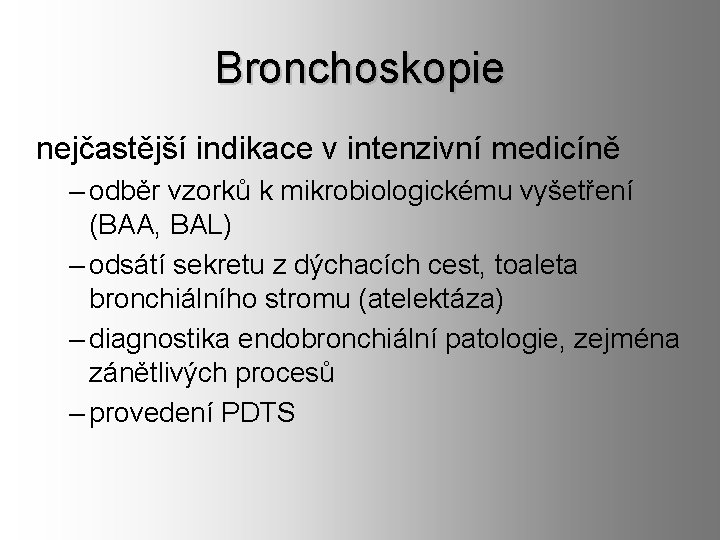 Bronchoskopie

nejčastější indikace v intenzivní medicíně

– odběr vzorků k mikrobiologickému vyšetření (BAA, BAL)

– odsátí sekretu z dýchacích cest, toaleta bronchiálního stromu (atelektáza)

– diagnostika endobronchiální patologie, zejména zánětlivých procesů

– provedení PDTS